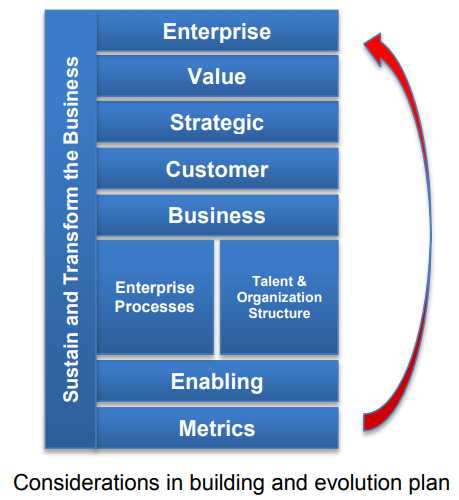 Sustain and Transform the Business

Enterprise

Value

Strategic

Customer

Business

Enterprise Processes

Talent & Organization Structure

Enabling

Metrics

Considerations in building and evolution plan